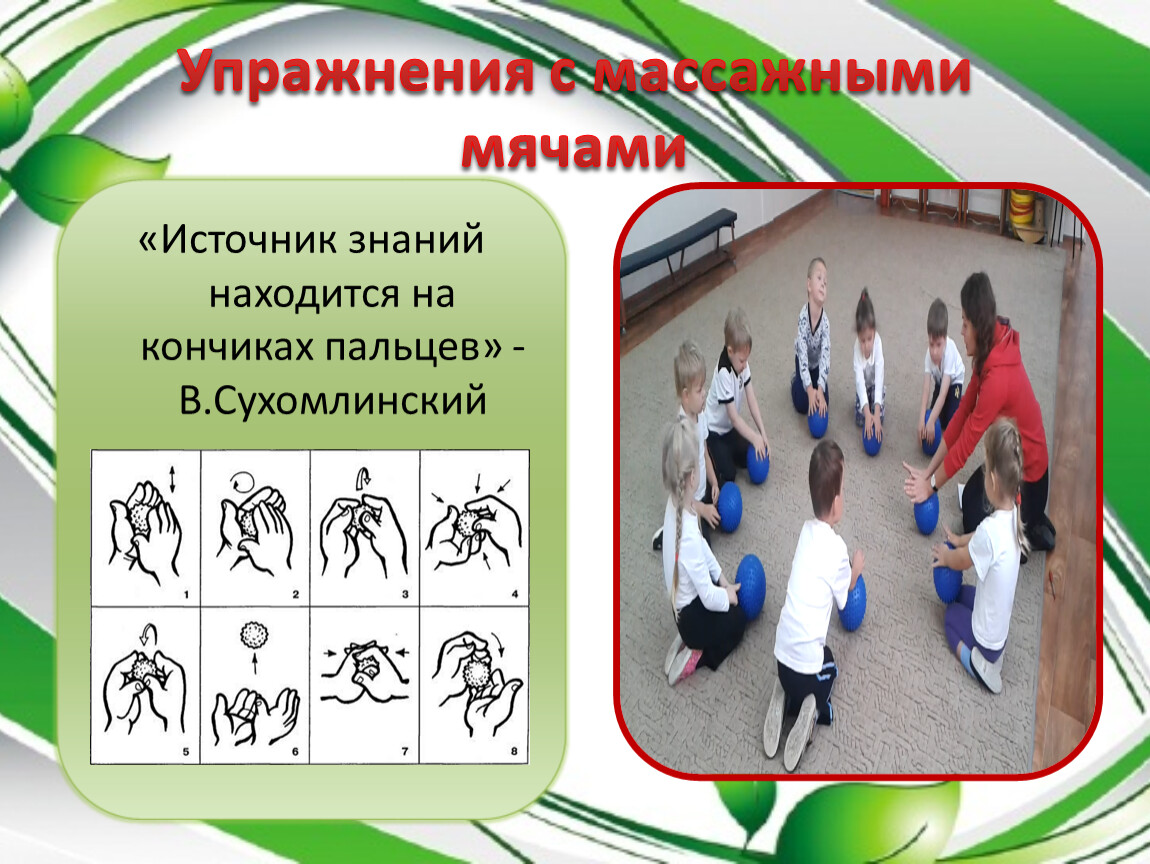 Упражнения с массажными мячами

«Источник знаний находится на кончиках пальцев» - В.Сухомлинский

1 2 3 4
5 6 7 8